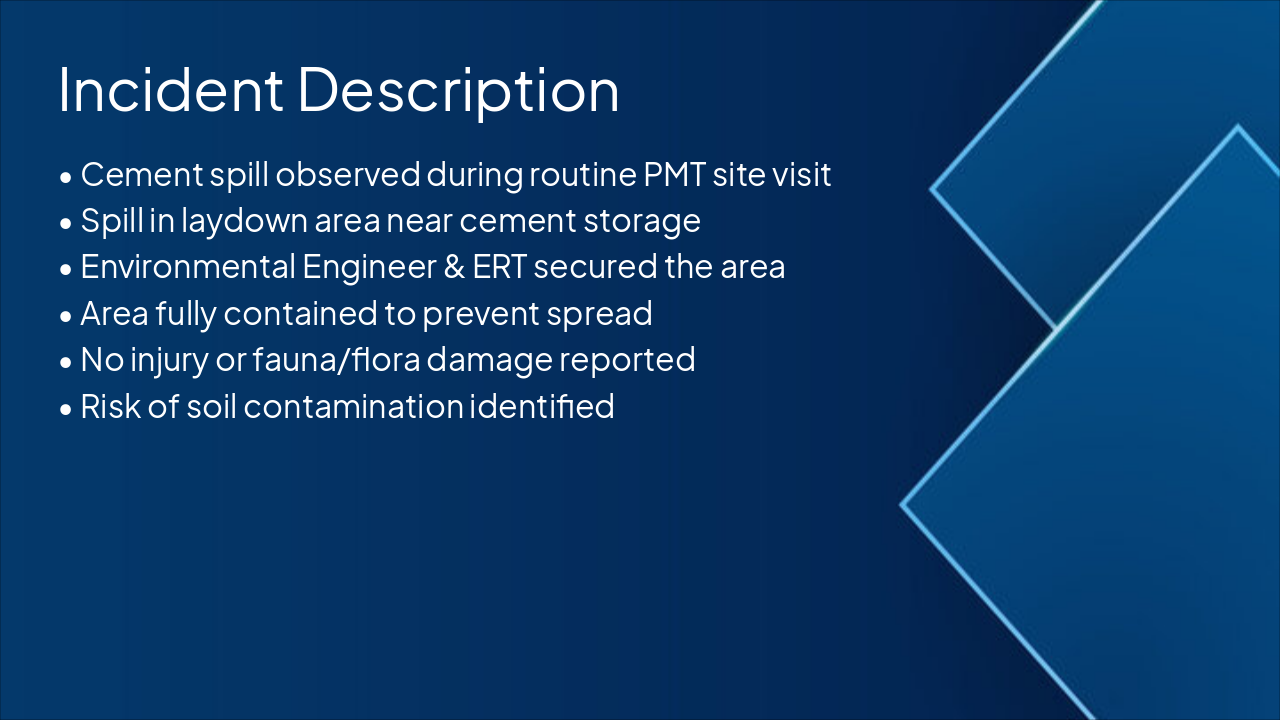 Incident Description

• Cement spill observed during routine PMT site visit
• Spill in laydown area near cement storage
• Environmental Engineer & ERT secured the area
• Area fully contained to prevent spread
• No injury or fauna/flora damage reported
• Risk of soil contamination identified